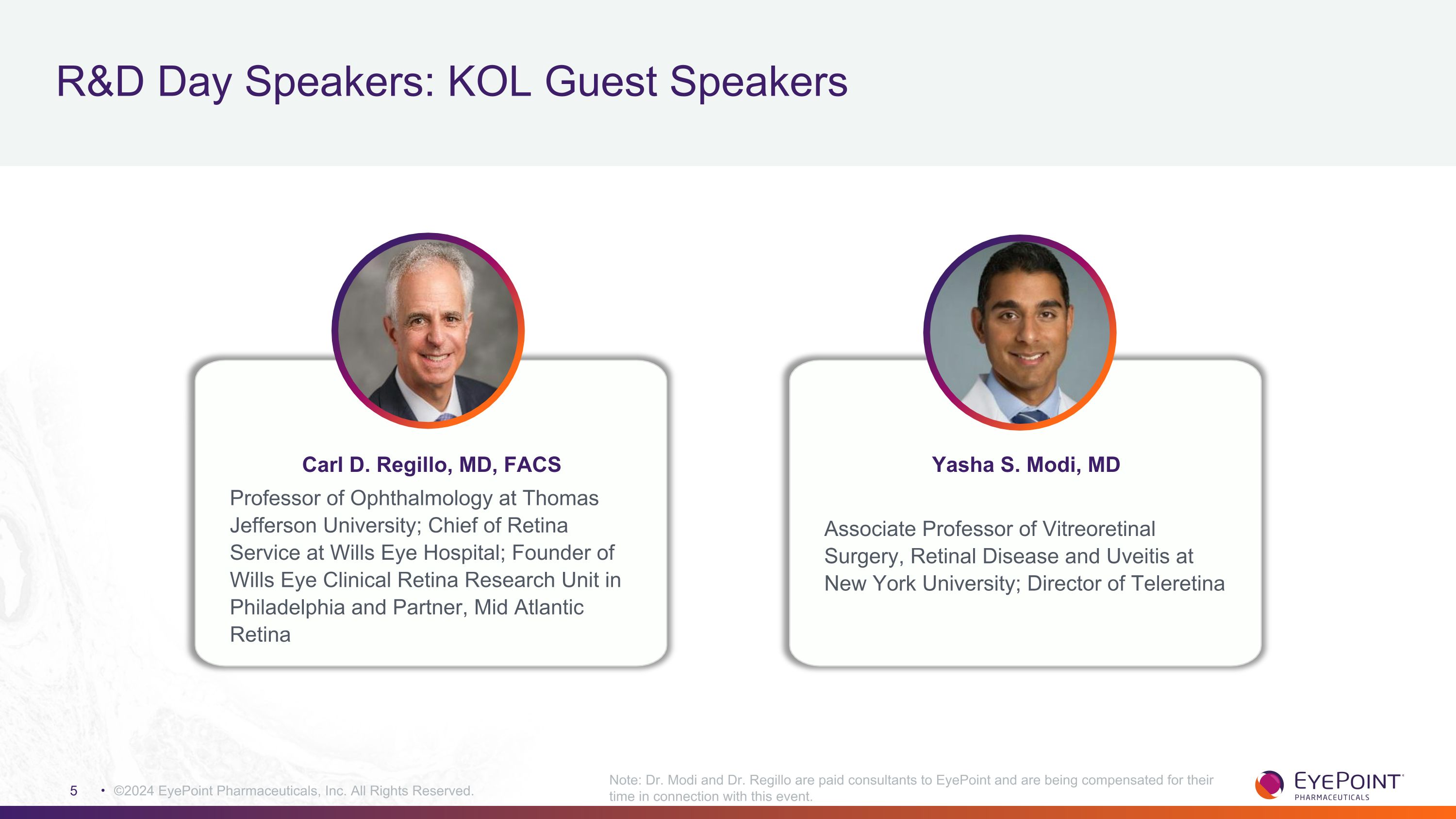 R&D Day Speakers: KOL Guest Speakers

Carl D. Regillo, MD, FACS

Professor of Ophthalmology at Thomas Jefferson University; Chief of Retina Service at Wills Eye Hospital; Founder of Wills Eye Clinical Retina Research Unit in Philadelphia and Partner, Mid Atlantic Retina

Yasha S. Modi, MD

Associate Professor of Vitreoretinal Surgery, Retinal Disease and Uveitis at New York University; Director of Teleretina

5 • ©2024 EyePoint Pharmaceuticals, Inc. All Rights Reserved.

Note: Dr. Modi and Dr. Regillo are paid consultants to EyePoint and are being compensated for their time in connection with this event.

EYEPOINT PHARMACEUTICALS